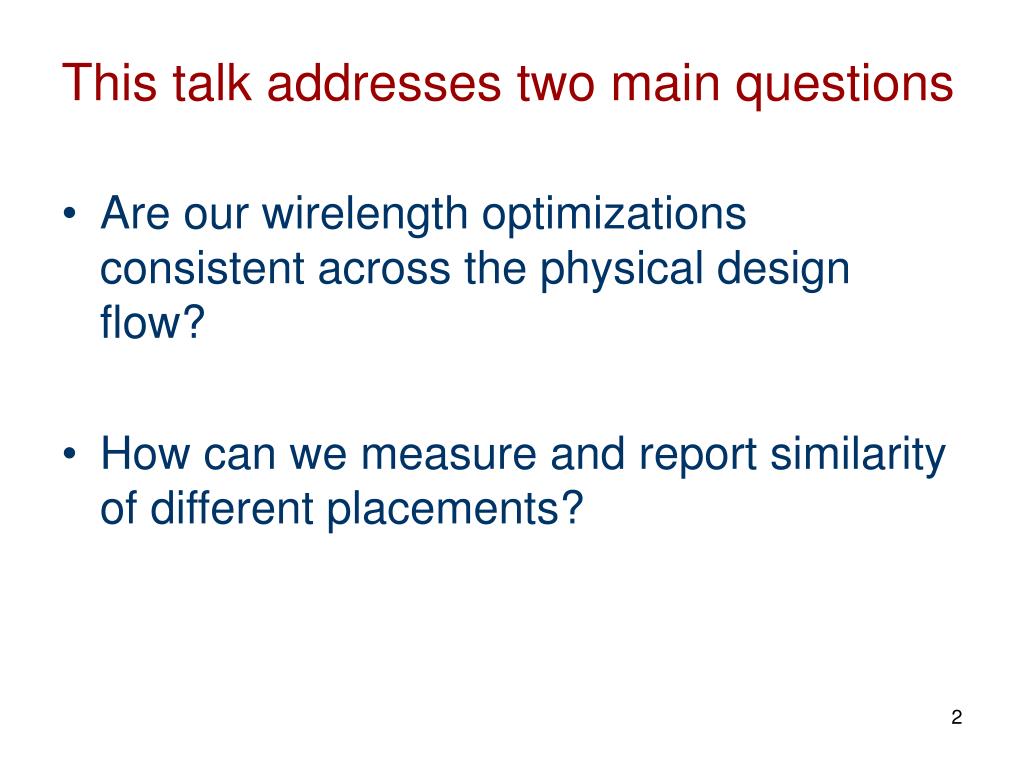 This talk addresses two main questions

• Are our wirelength optimizations consistent across the physical design flow?

• How can we measure and report similarity of different placements?

2